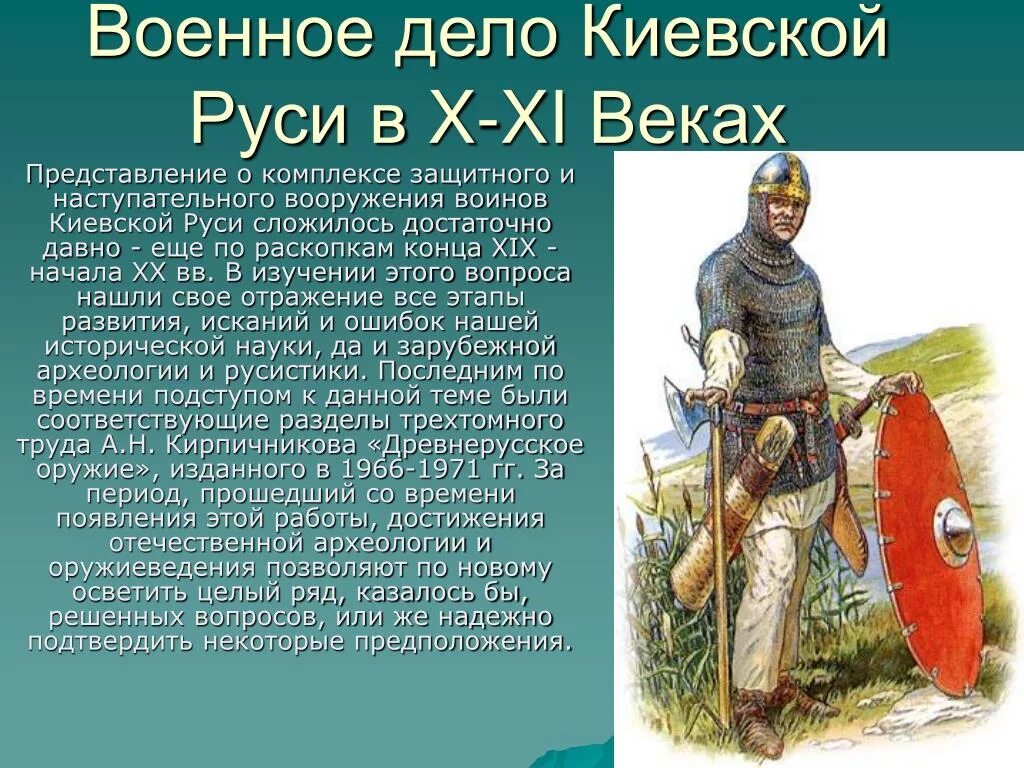 Военное дело Киевской Руси в X-XI Веках

Представление о комплексе защитного и наступательного вооружения воинов Киевской Руси сложилось достаточно давно - еще по раскопкам конца XIX - начала XX вв. В изучении этого вопроса нашли свое отражение все этапы развития, исканий и ошибок нашей исторической науки, да и зарубежной археологии и русистики. Последним по времени подступом к данной теме были соответствующие разделы трехтомного труда А.Н. Кирпичникова «Древнерусское оружие», изданного в 1966-1971 гг. За период, прошедший со времени появления этой работы, достижения отечественной археологии и оружиеведения позволяют по новому осветить целый ряд, казалось бы, решенных вопросов, или же надежно подтвердить некоторые предположения.